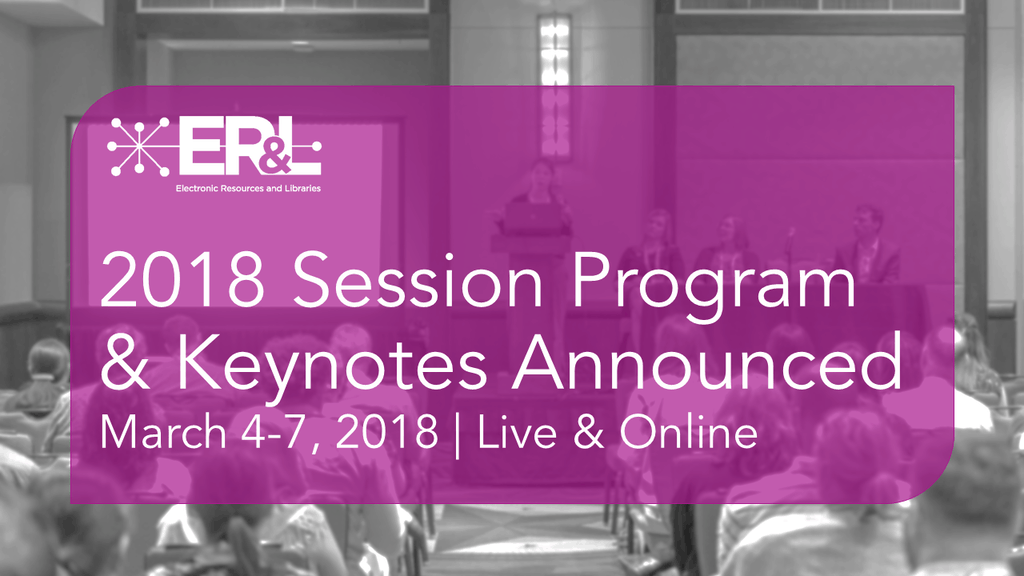 ER&L
Electronic Resources and Libraries

2018 Session Program & Keynotes Announced

March 4-7, 2018 | Live & Online